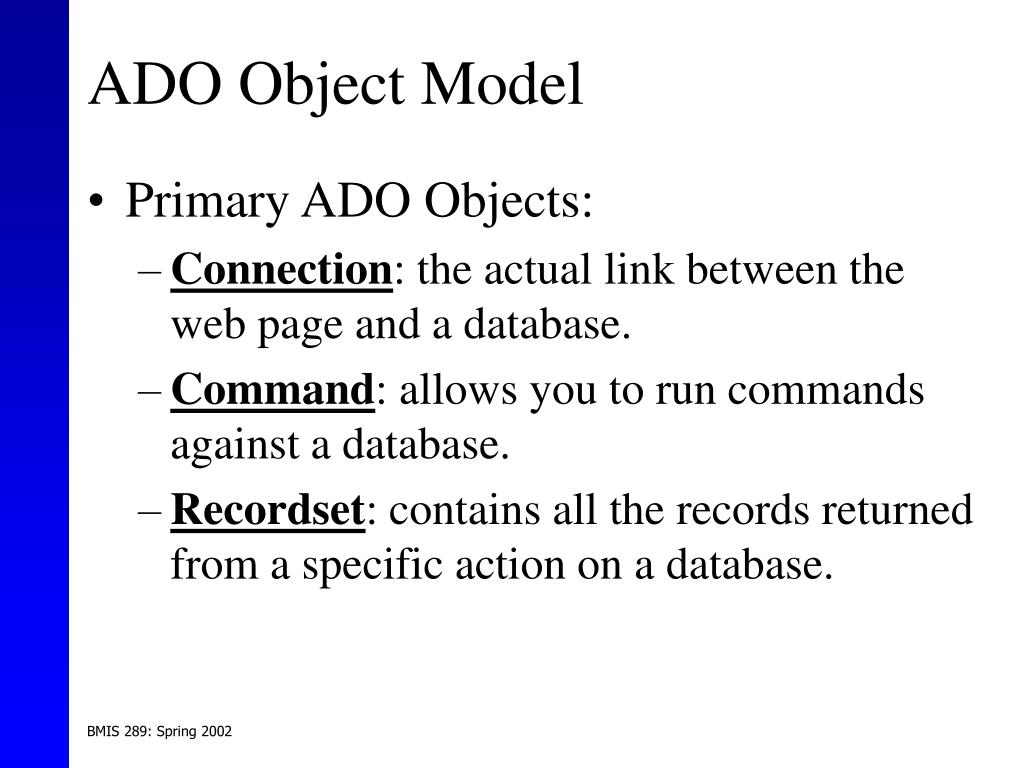 ADO Object Model

• Primary ADO Objects:
– Connection: the actual link between the web page and a database.
– Command: allows you to run commands against a database.
– Recordset: contains all the records returned from a specific action on a database.

BMIS 289: Spring 2002